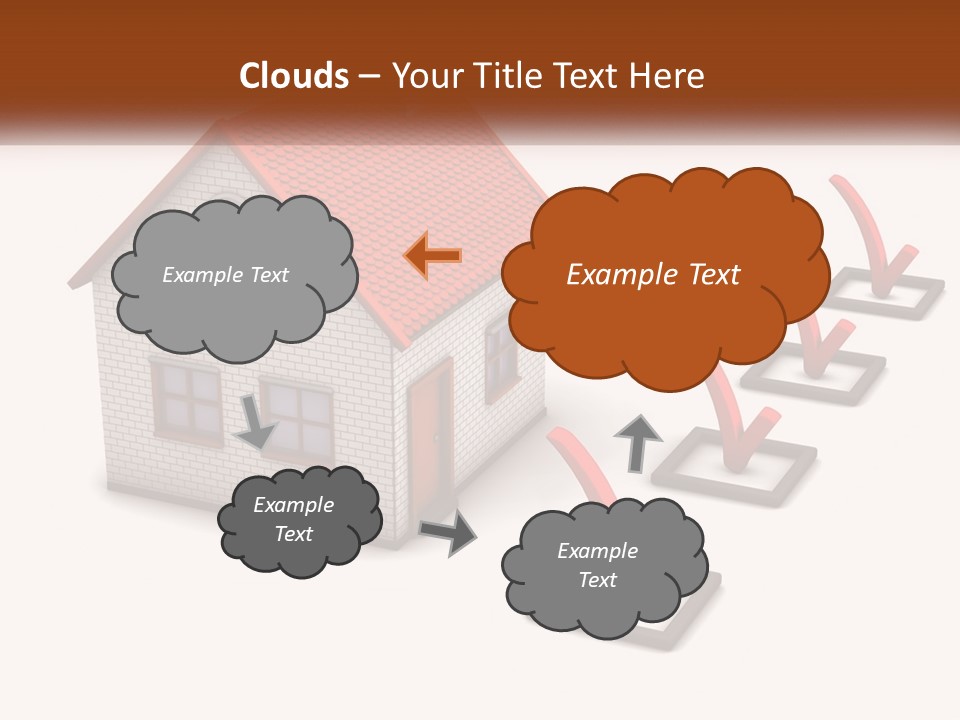 Clouds – Your Title Text Here

Example Text

Example Text

Example Text

Example Text